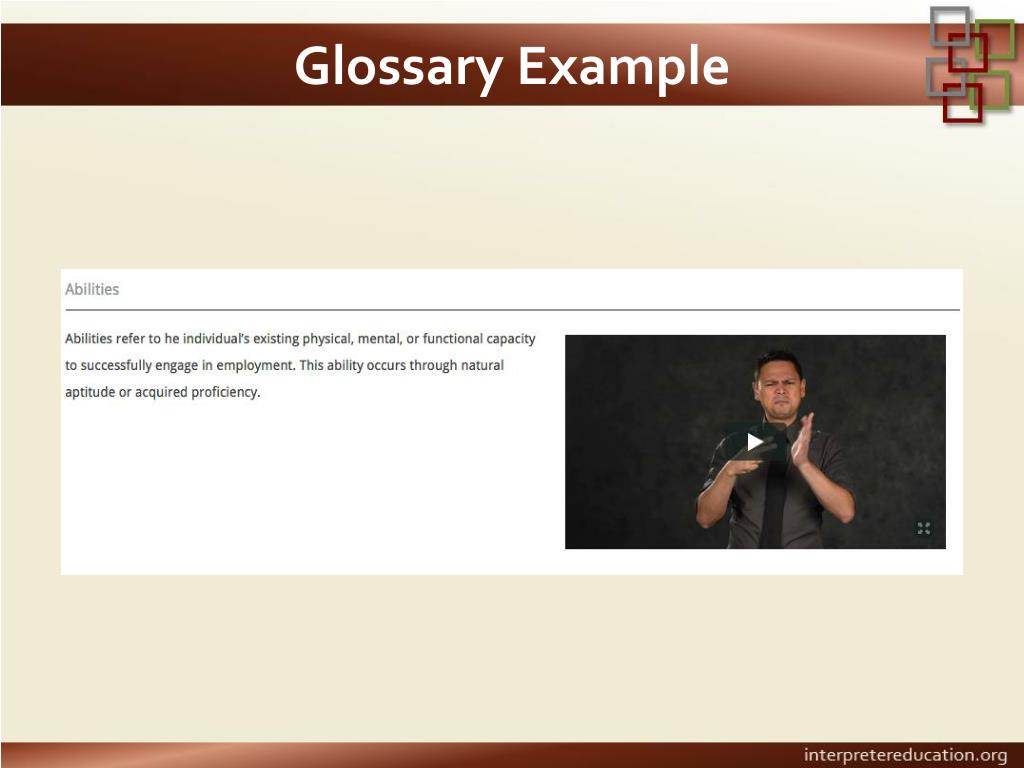 Glossary Example

Abilities

Abilities refer to he individual's existing physical, mental, or functional capacity to successfully engage in employment. This ability occurs through natural aptitude or acquired proficiency.

interpretereducation.org